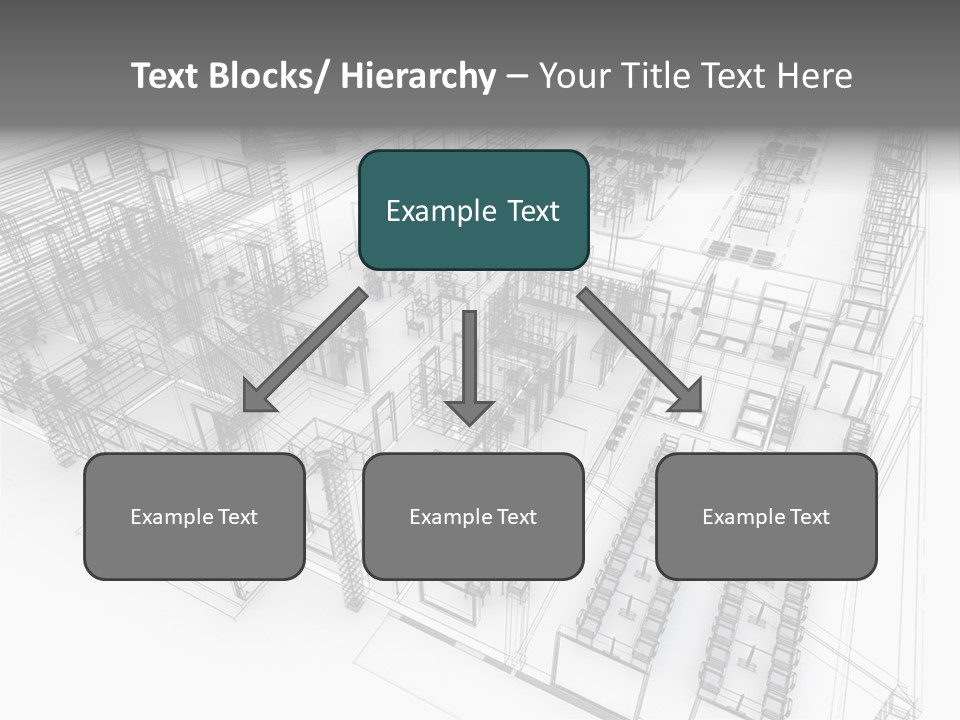 Text Blocks/ Hierarchy – Your Title Text Here

Example Text

Example Text

Example Text

Example Text